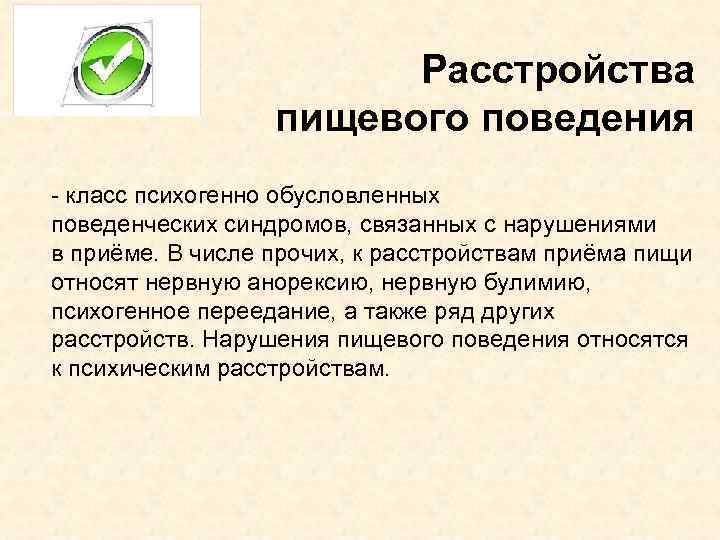 Расстройства пищевого поведения

- класс психогенно обусловленных поведенческих синдромов, связанных с нарушениями в приёме. В числе прочих, к расстройствам приёма пищи относят нервную анорексию, нервную булимию, психогенное переедание, а также ряд других расстройств. Нарушения пищевого поведения относятся к психическим расстройствам.